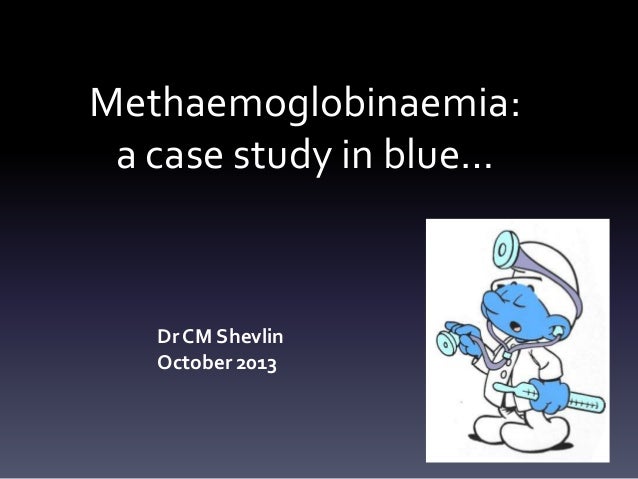 Methaemoglobinaemia:
a case study in blue…

Dr CM Shevlin
October 2013